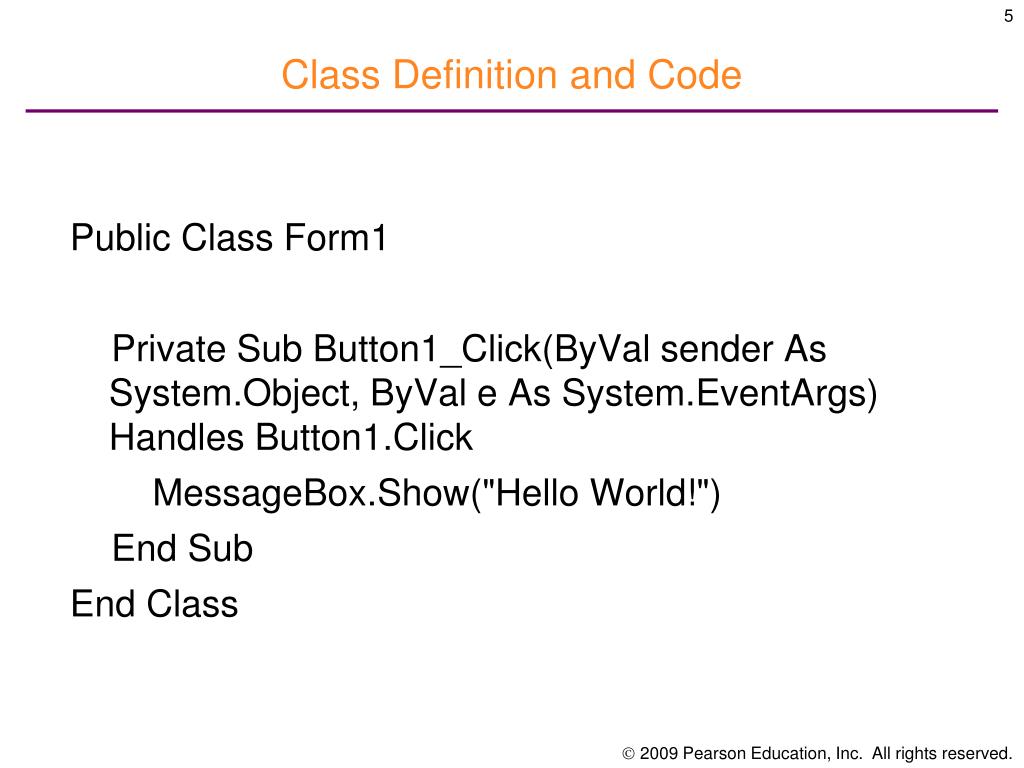 5

Class Definition and Code

Public Class Form1

Private Sub Button1_Click(ByVal sender As System.Object, ByVal e As System.EventArgs) Handles Button1.Click

MessageBox.Show("Hello World!")

End Sub

End Class

© 2009 Pearson Education, Inc. All rights reserved.